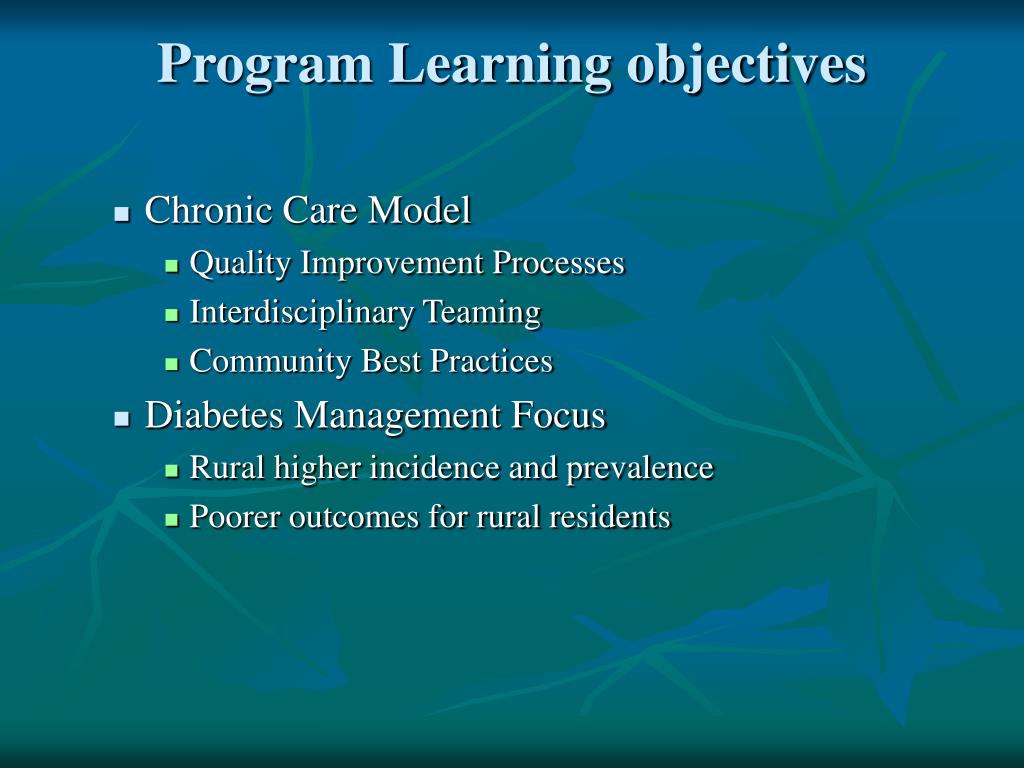 Program Learning objectives

- Chronic Care Model
  - Quality Improvement Processes
  - Interdisciplinary Teaming
  - Community Best Practices
- Diabetes Management Focus
  - Rural higher incidence and prevalence
  - Poorer outcomes for rural residents